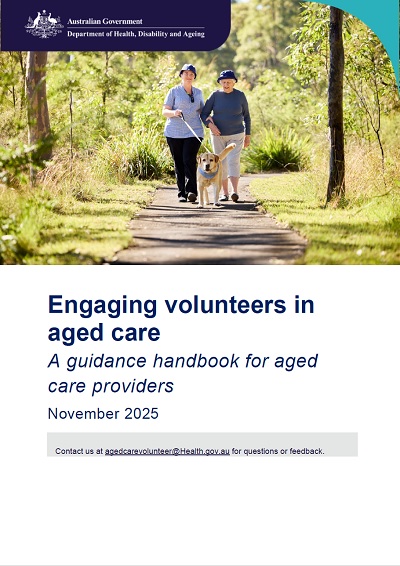 Australian Government
Department of Health, Disability and Ageing

Engaging volunteers in aged care

A guidance handbook for aged care providers

November 2025

Contact us at agedcarevolunteer@Health.gov.au for questions or feedback.